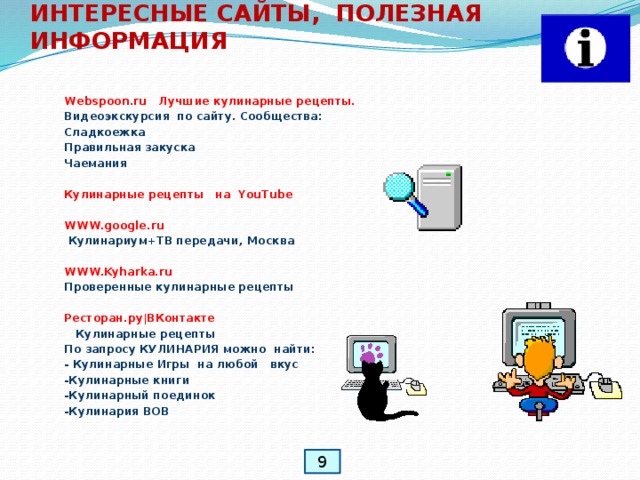 ИНТЕРЕСНЫЕ САЙТЫ, ПОЛЕЗНАЯ ИНФОРМАЦИЯ

i

Webspoon.ru Лучшие кулинарные рецепты.
Видеоэкскурсия по сайту. Сообщества:
Сладкоежка
Правильная закуска
Чаемания

Кулинарные рецепты на YouTube

WWW.google.ru
Кулинариум+ТВ передачи, Москва

WWW.Kyharka.ru
Проверенные кулинарные рецепты

Ресторан.ру|ВКонтакте
Кулинарные рецепты
По запросу КУЛИНАРИЯ можно найти:
- Кулинарные Игры на любой вкус
-Кулинарные книги
-Кулинарный поединок
-Кулинария ВОВ

9